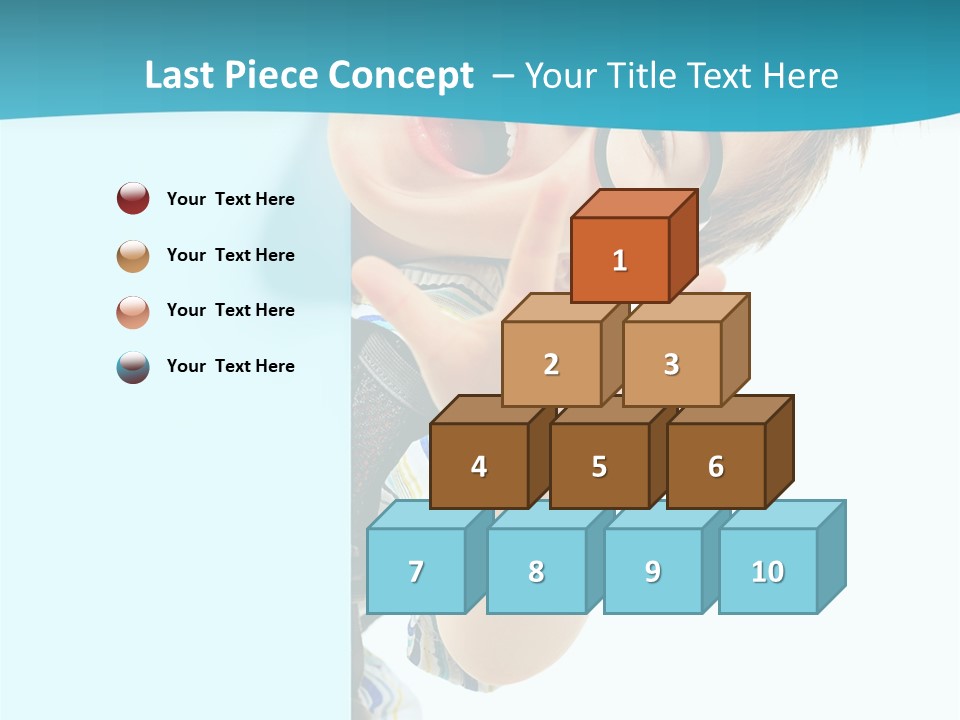 Last Piece Concept – Your Title Text Here

Your Text Here

Your Text Here

Your Text Here

Your Text Here

1

2

3

4

5

6

7

8

9

10